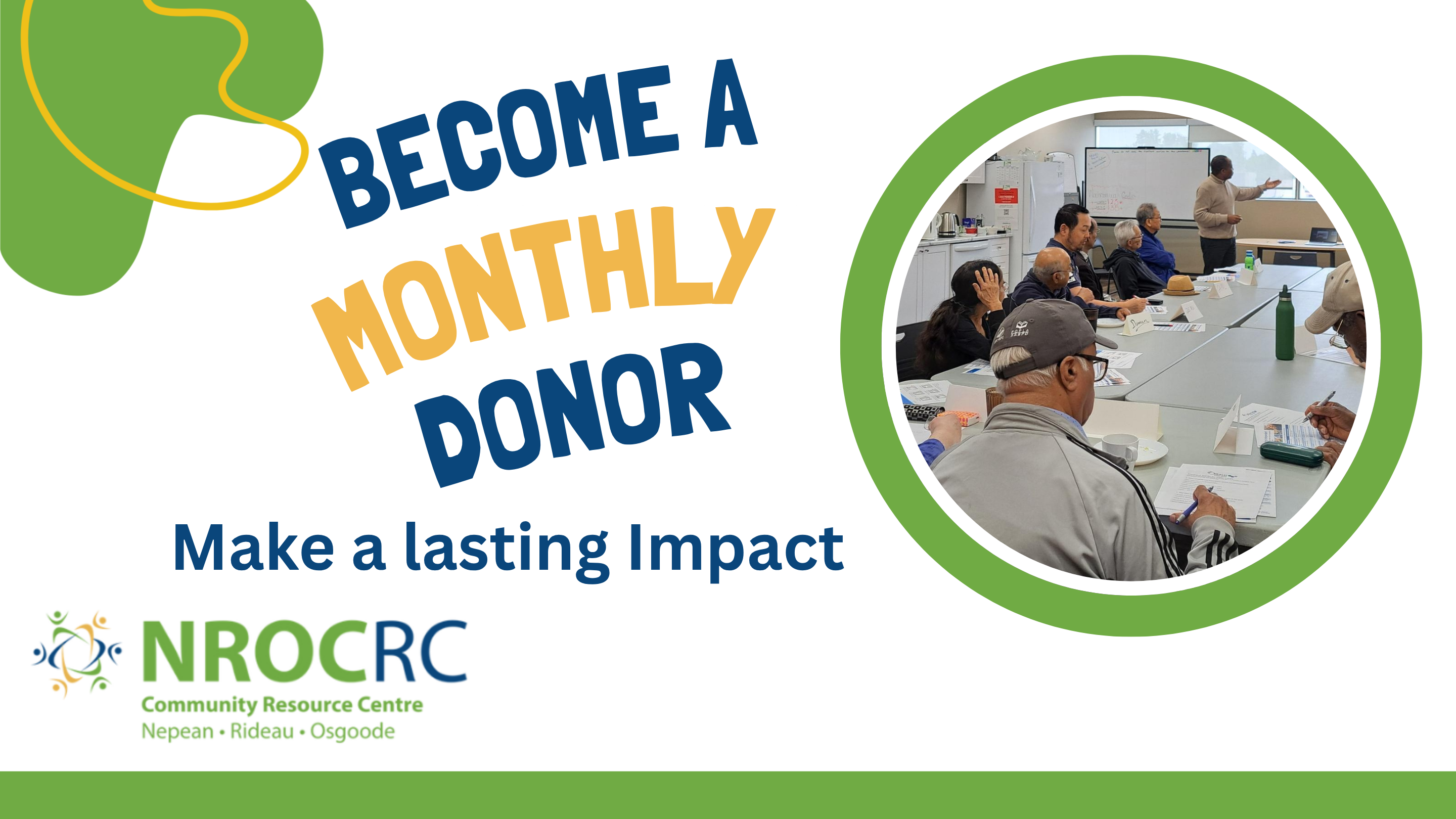 BECOME A
MONTHLY
DONOR

Make a lasting Impact

NROCRC
Community Resource Centre
Nepean • Rideau • Osgoode